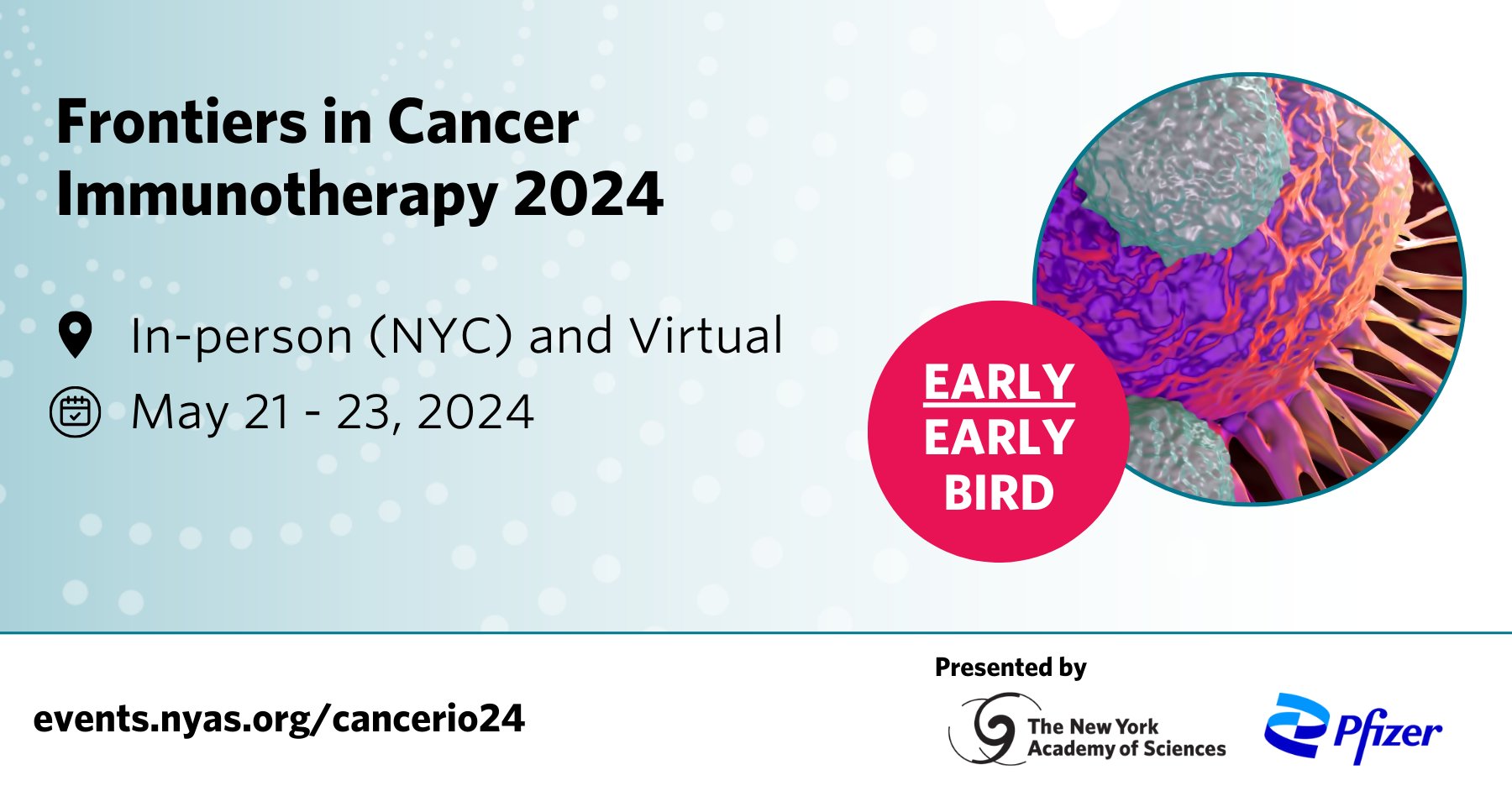 Frontiers in Cancer Immunotherapy 2024

In-person (NYC) and Virtual

May 21 - 23, 2024

EARLY EARLY BIRD

events.nyas.org/cancerio24

Presented by

The New York Academy of Sciences

Pfizer